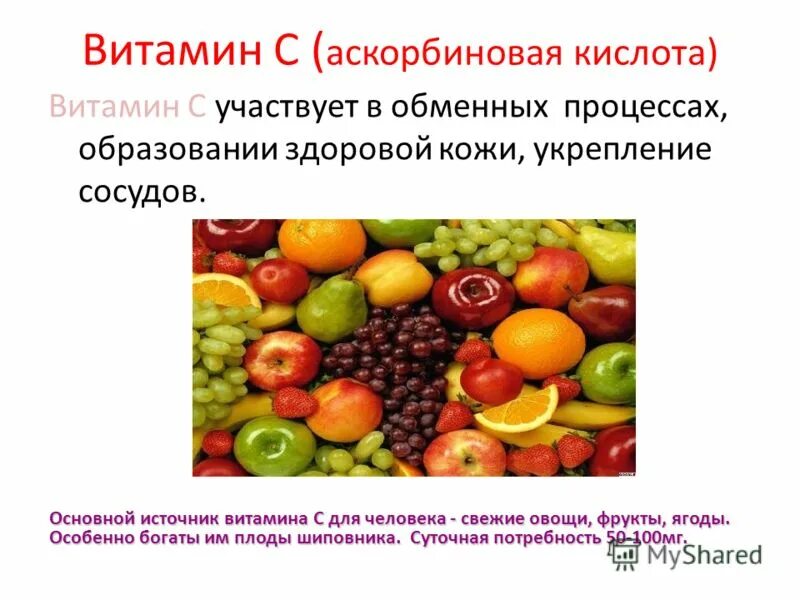 Витамин С (аскорбиновая кислота)

Витамин С участвует в обменных процессах, образовании здоровой кожи, укрепление сосудов.

Основной источник витамина С для человека - свежие овощи, фрукты, ягоды. Особенно богаты им плоды шиповника. Суточная потребность 50-100мг.

MyShared